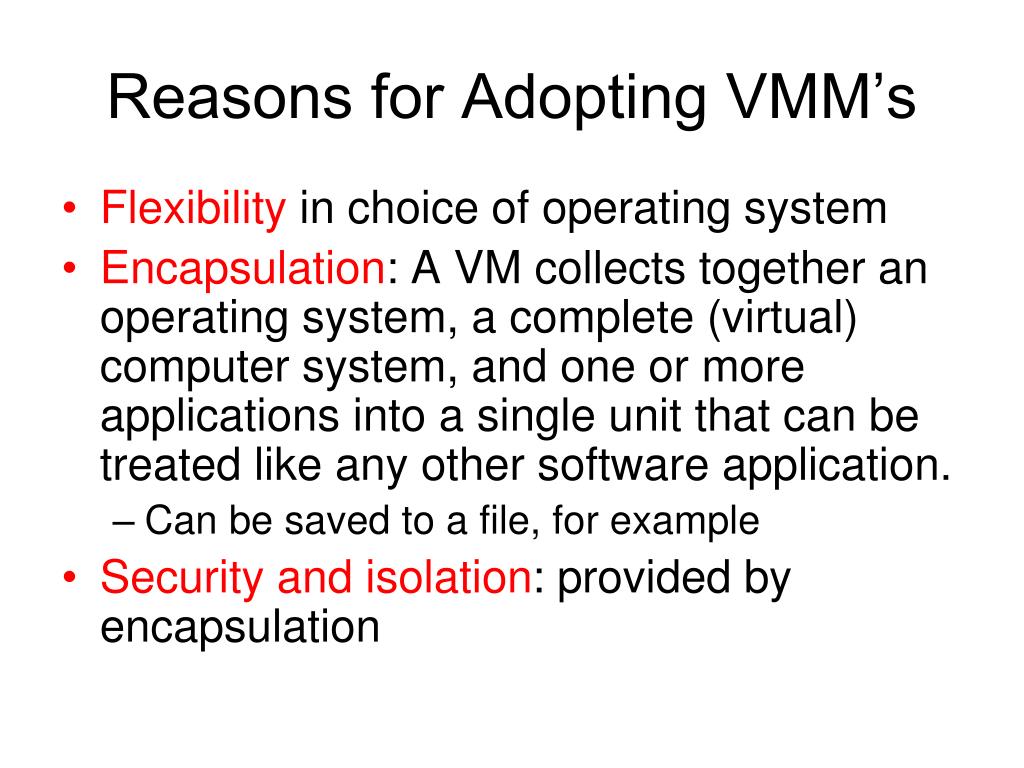 Reasons for Adopting VMM’s

• Flexibility in choice of operating system
• Encapsulation: A VM collects together an operating system, a complete (virtual) computer system, and one or more applications into a single unit that can be treated like any other software application.
– Can be saved to a file, for example
• Security and isolation: provided by encapsulation